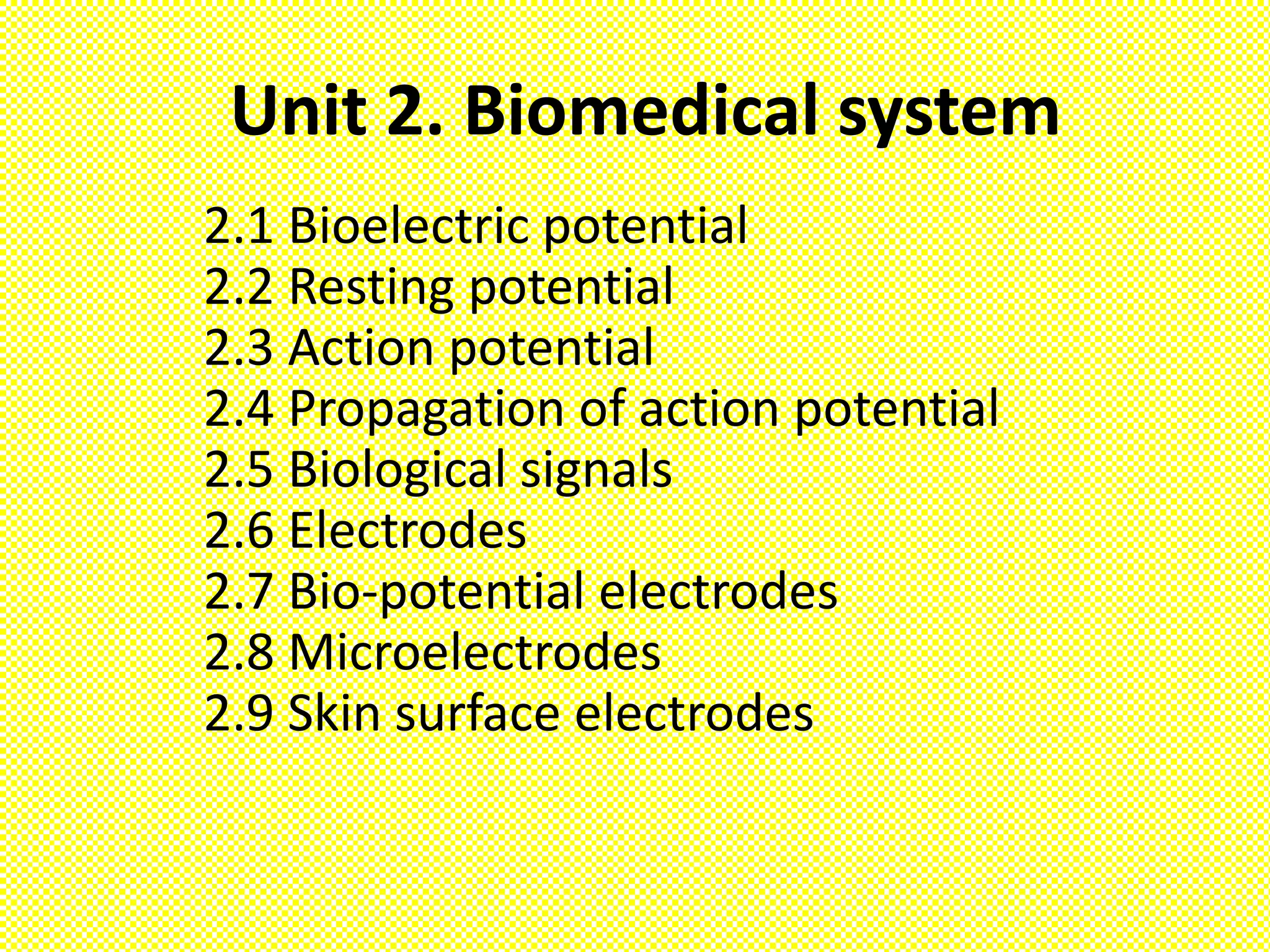 Unit 2. Biomedical system

2.1 Bioelectric potential
2.2 Resting potential
2.3 Action potential
2.4 Propagation of action potential
2.5 Biological signals
2.6 Electrodes
2.7 Bio-potential electrodes
2.8 Microelectrodes
2.9 Skin surface electrodes